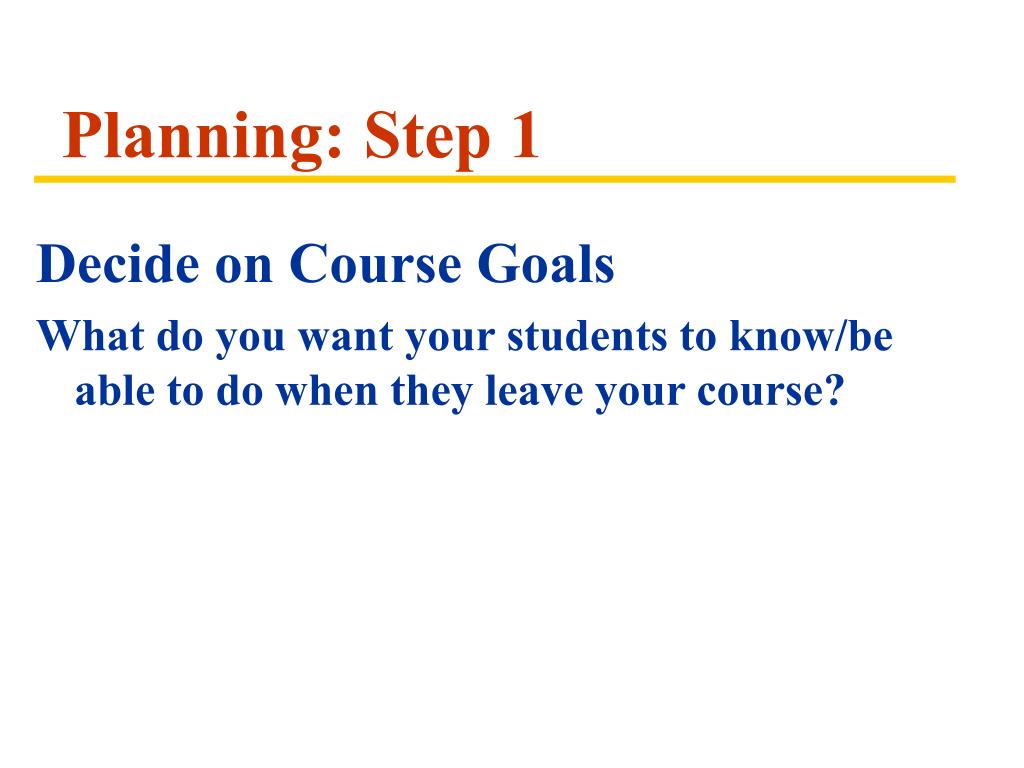 Planning: Step 1

Decide on Course Goals

What do you want your students to know/be able to do when they leave your course?